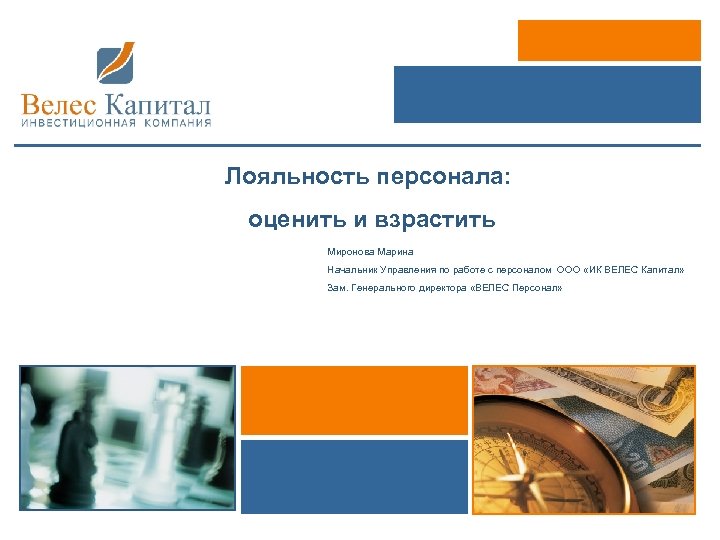 Велес Капитал
ИНВЕСТИЦИОННАЯ КОМПАНИЯ

Лояльность персонала:

оценить и взрастить

Миронова Марина

Начальник Управления по работе с персоналом ООО «ИК ВЕЛЕС Капитал»

Зам. Генерального директора «ВЕЛЕС Персонал»